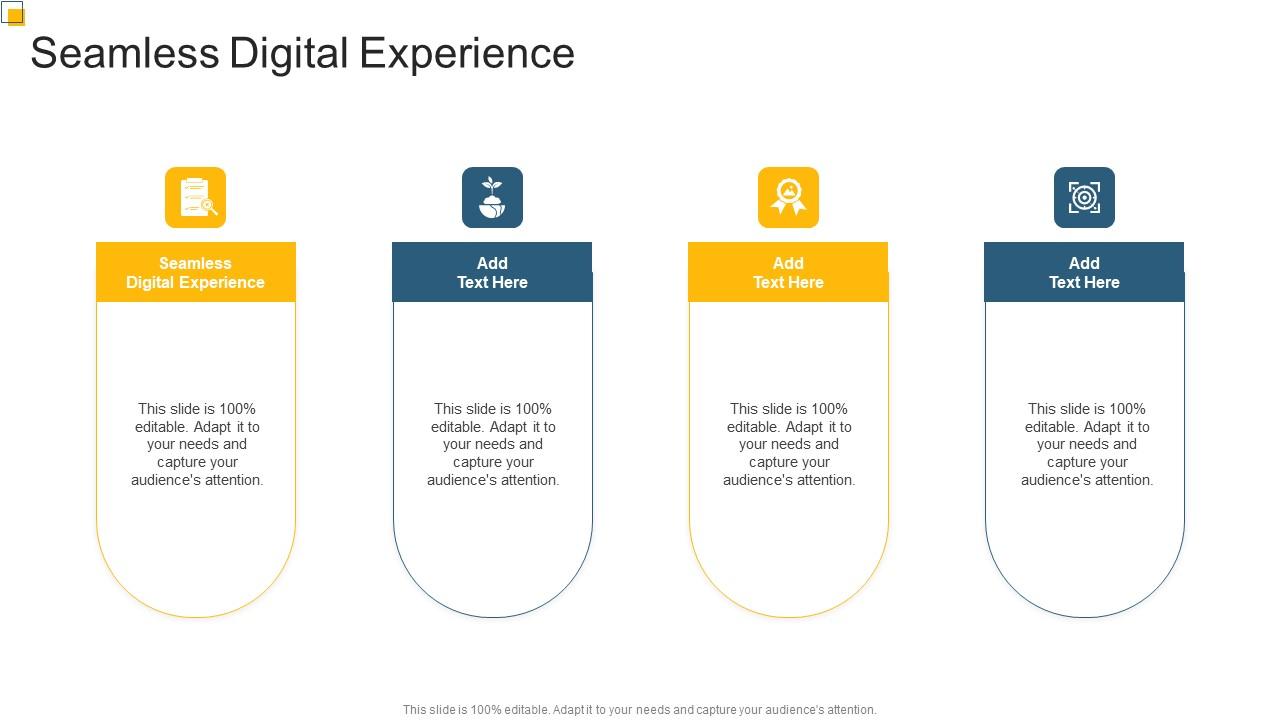 Seamless Digital Experience

Seamless Digital Experience

This slide is 100% editable. Adapt it to your needs and capture your audience's attention.

Add Text Here

This slide is 100% editable. Adapt it to your needs and capture your audience's attention.

Add Text Here

This slide is 100% editable. Adapt it to your needs and capture your audience's attention.

Add Text Here

This slide is 100% editable. Adapt it to your needs and capture your audience's attention.

This slide is 100% editable. Adapt it to your needs and capture your audience's attention.